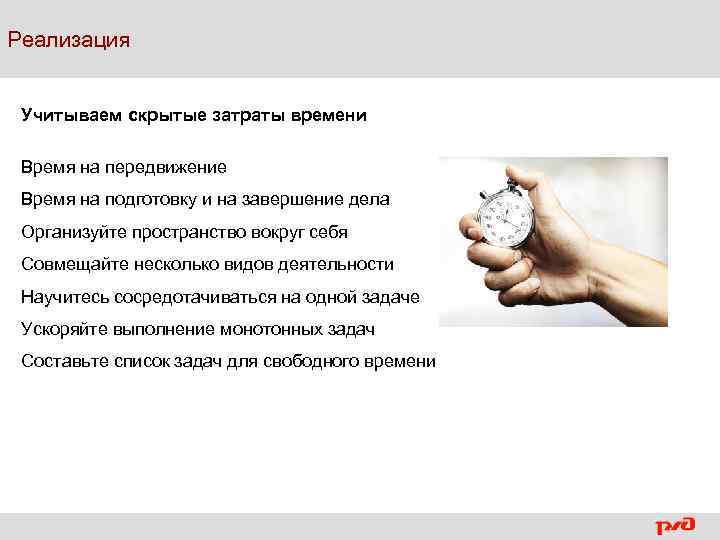 Реализация

Учитываем скрытые затраты времени

Время на передвижение

Время на подготовку и на завершение дела

Организуйте пространство вокруг себя

Совмещайте несколько видов деятельности

Научитесь сосредотачиваться на одной задаче

Ускоряйте выполнение монотонных задач

Составьте список задач для свободного времени

РЖД